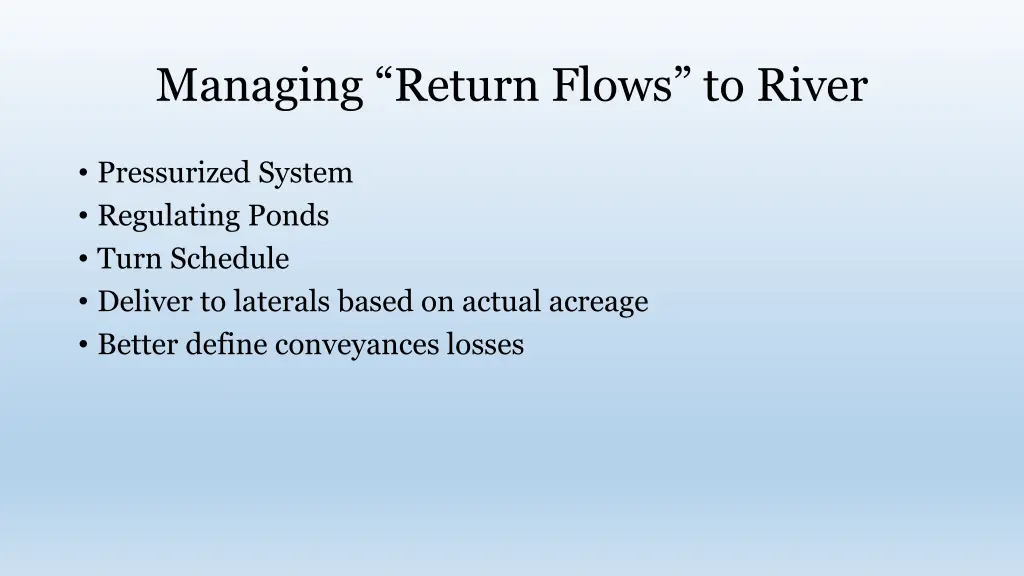 Managing “Return Flows” to River

• Pressurized System
• Regulating Ponds
• Turn Schedule
• Deliver to laterals based on actual acreage
• Better define conveyances losses